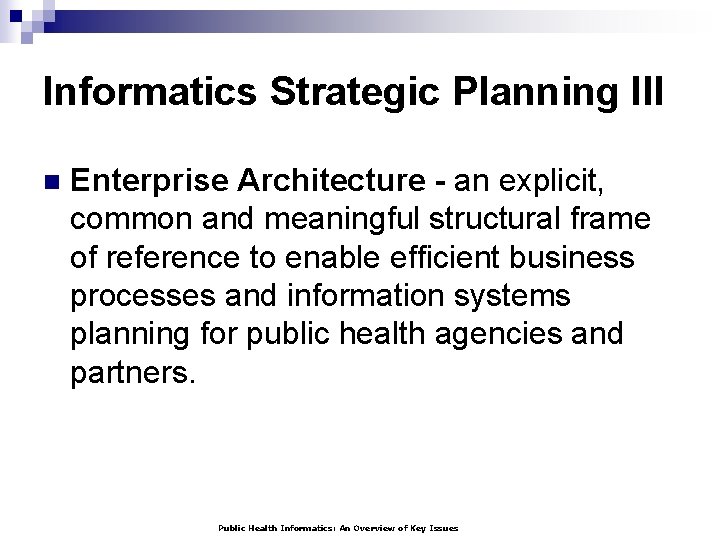 Informatics Strategic Planning III

Enterprise Architecture - an explicit, common and meaningful structural frame of reference to enable efficient business processes and information systems planning for public health agencies and partners.

Public Health Informatics: An Overview of Key Issues